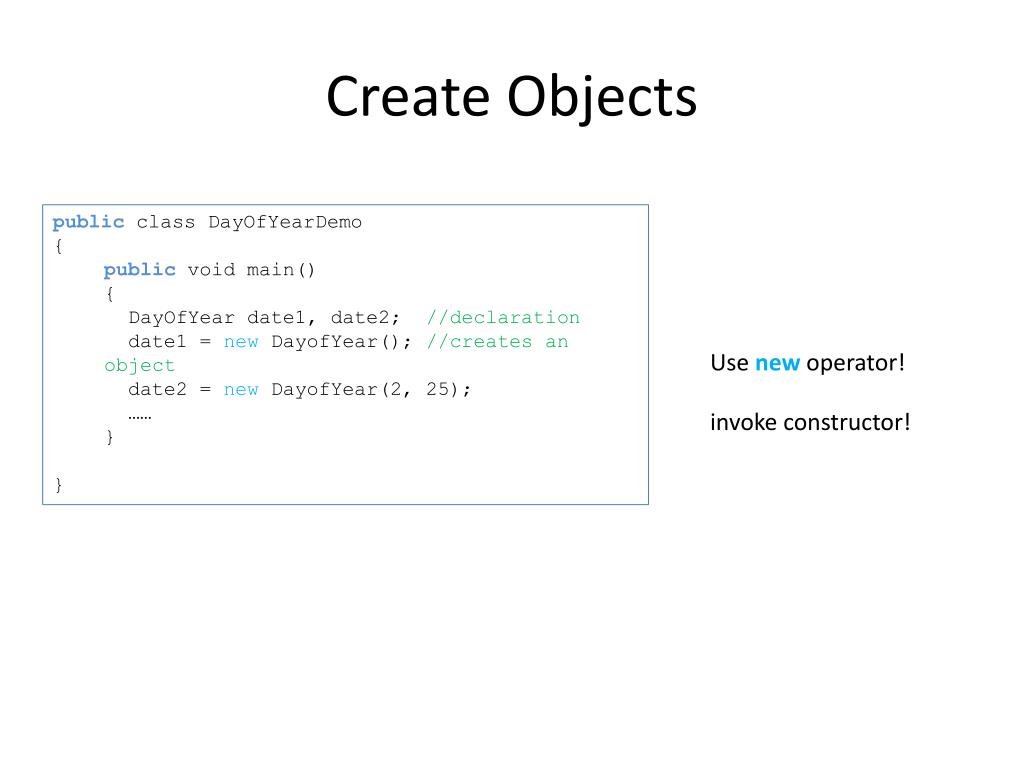 Create Objects

public class DayOfYearDemo
{
    public void main()
    {
      DayOfYear date1, date2;  //declaration
      date1 = new DayofYear(); //creates an object
      date2 = new DayofYear(2, 25);
      ……
    }

}

Use new operator!

invoke constructor!